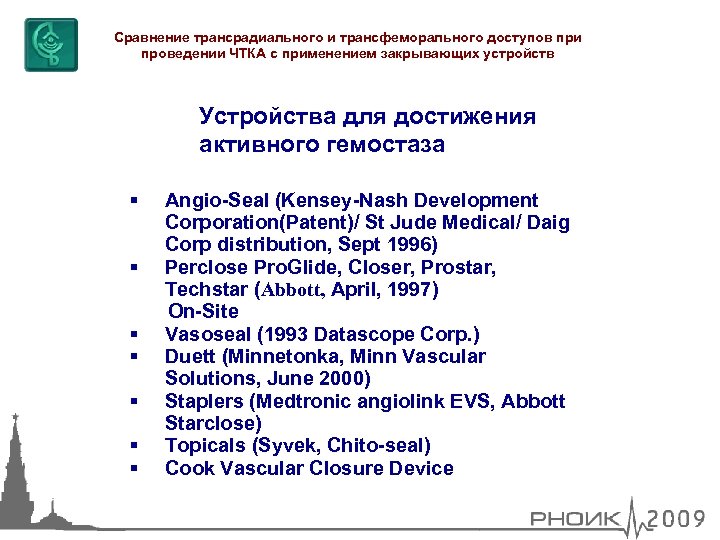 Сравнение трансрадиального и трансфеморального доступов при проведении ЧТКА с применением закрывающих устройств

Устройства для достижения активного гемостаза

▪ Angio-Seal (Kensey-Nash Development Corporation(Patent)/ St Jude Medical/ Daig Corp distribution, Sept 1996)
▪ Perclose ProGlide, Closer, Prostar, Techstar (Abbott, April, 1997) On-Site
▪ Vasoseal (1993 Datascope Corp.)
▪ Duett (Minnetonka, Minn Vascular Solutions, June 2000)
▪ Staplers (Medtronic angiolink EVS, Abbott Starclose)
▪ Topicals (Syvek, Chito-seal)
▪ Cook Vascular Closure Device

РНОИК 2009